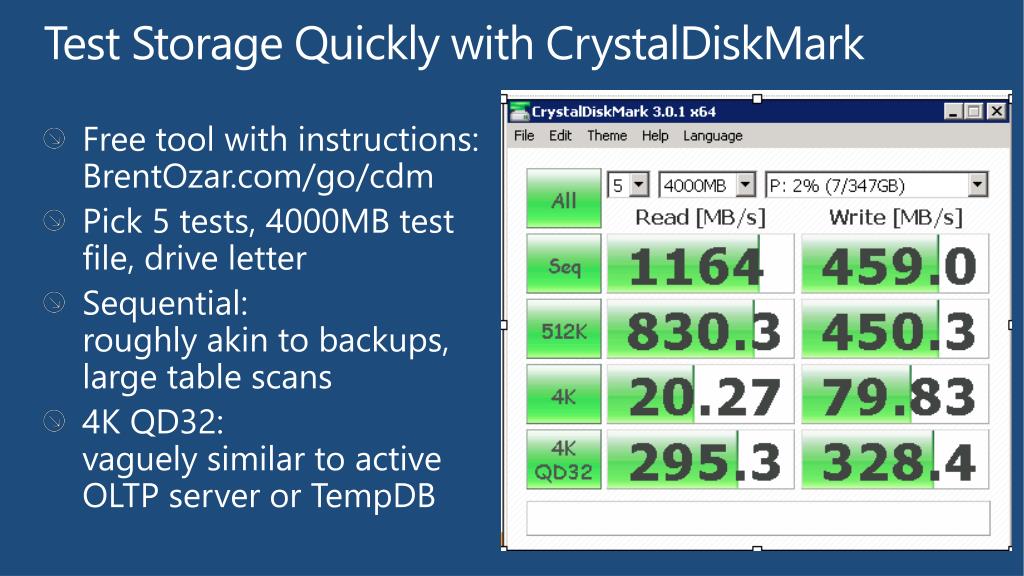 Test Storage Quickly with CrystalDiskMark

Free tool with instructions: BrentOzar.com/go/cdm

Pick 5 tests, 4000MB test file, drive letter

Sequential: roughly akin to backups, large table scans

4K QD32: vaguely similar to active OLTP server or TempDB

CrystalDiskMark 3.0.1 x64

File Edit Theme Help Language

All 5 4000MB P: 2% (7/347GB)

| | Read [MB/s] | Write [MB/s] |
|---|---|---|
| Seq | 1164 | 459.0 |
| 512K | 830.3 | 450.3 |
| 4K | 20.27 | 79.83 |
| 4K QD32 | 295.3 | 328.4 |